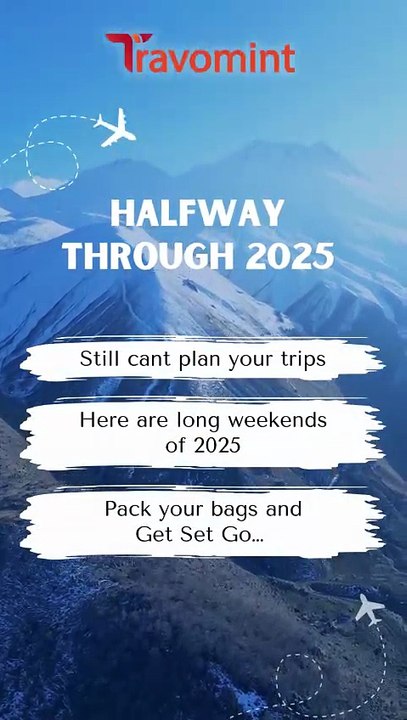 Travomint

HALFWAY THROUGH 2025

Still cant plan your trips

Here are long weekends of 2025

Pack your bags and Get Set Go...